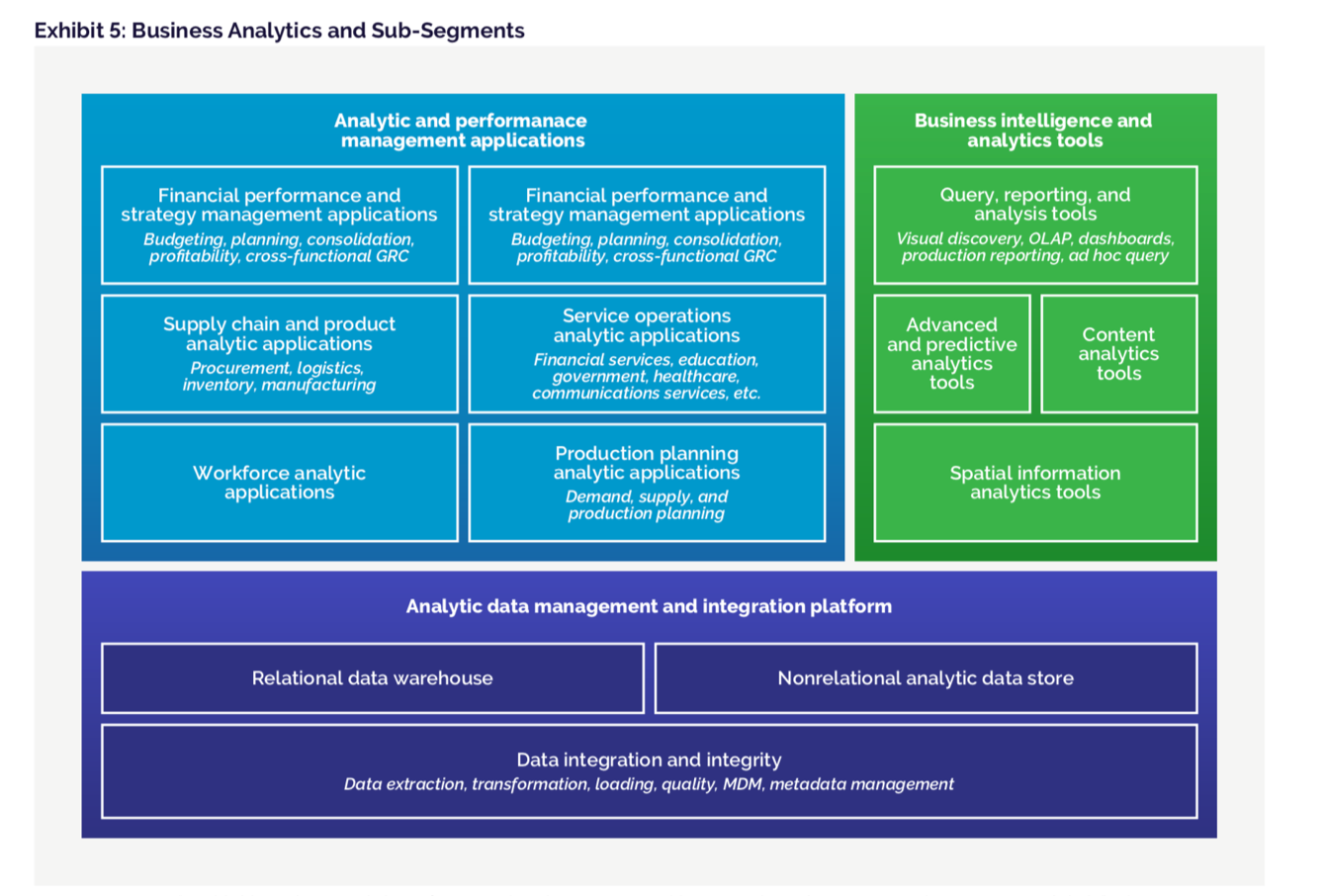 Exhibit 5: Business Analytics and Sub-Segments

Analytic and performanace management applications

Financial performance and strategy management applications
Budgeting, planning, consolidation, profitability, cross-functional GRC

Financial performance and strategy management applications
Budgeting, planning, consolidation, profitability, cross-functional GRC

Supply chain and product analytic applications
Procurement, logistics, inventory, manufacturing

Service operations analytic applications
Financial services, education, government, healthcare, communications services, etc.

Workforce analytic applications

Production planning analytic applications
Demand, supply, and production planning

Business intelligence and analytics tools

Query, reporting, and analysis tools
Visual discovery, OLAP, dashboards, production reporting, ad hoc query

Advanced and predictive analytics tools

Content analytics tools

Spatial information analytics tools

Analytic data management and integration platform

Relational data warehouse

Nonrelational analytic data store

Data integration and integrity
Data extraction, transformation, loading, quality, MDM, metadata management